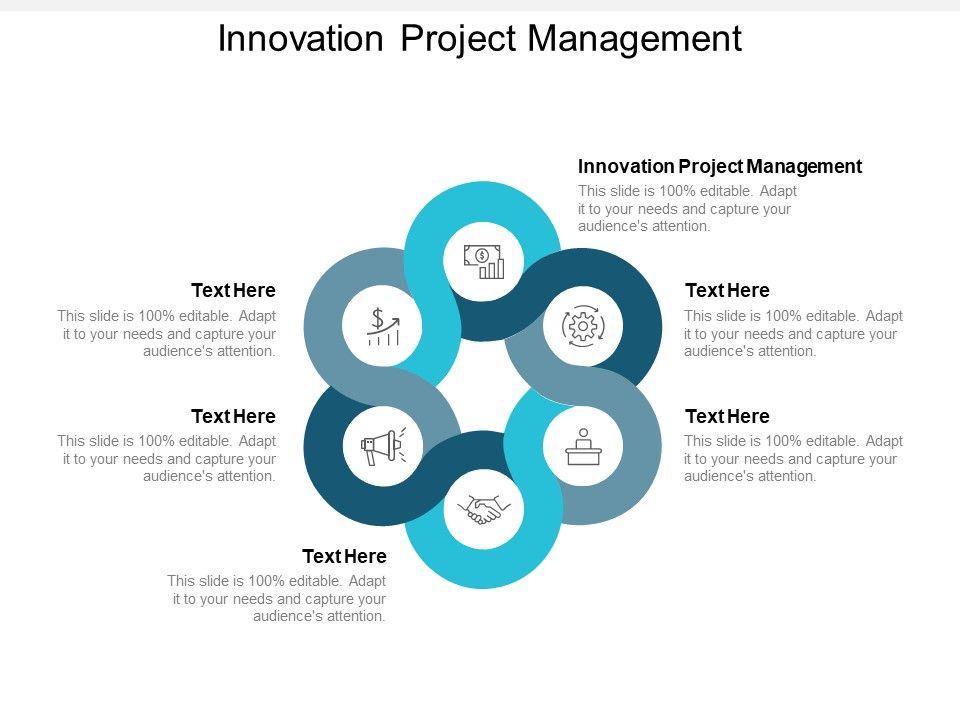 Innovation Project Management

Innovation Project Management
This slide is 100% editable. Adapt it to your needs and capture your audience's attention.

Text Here
This slide is 100% editable. Adapt it to your needs and capture your audience's attention.

Text Here
This slide is 100% editable. Adapt it to your needs and capture your audience's attention.

Text Here
This slide is 100% editable. Adapt it to your needs and capture your audience's attention.

Text Here
This slide is 100% editable. Adapt it to your needs and capture your audience's attention.

Text Here
This slide is 100% editable. Adapt it to your needs and capture your audience's attention.